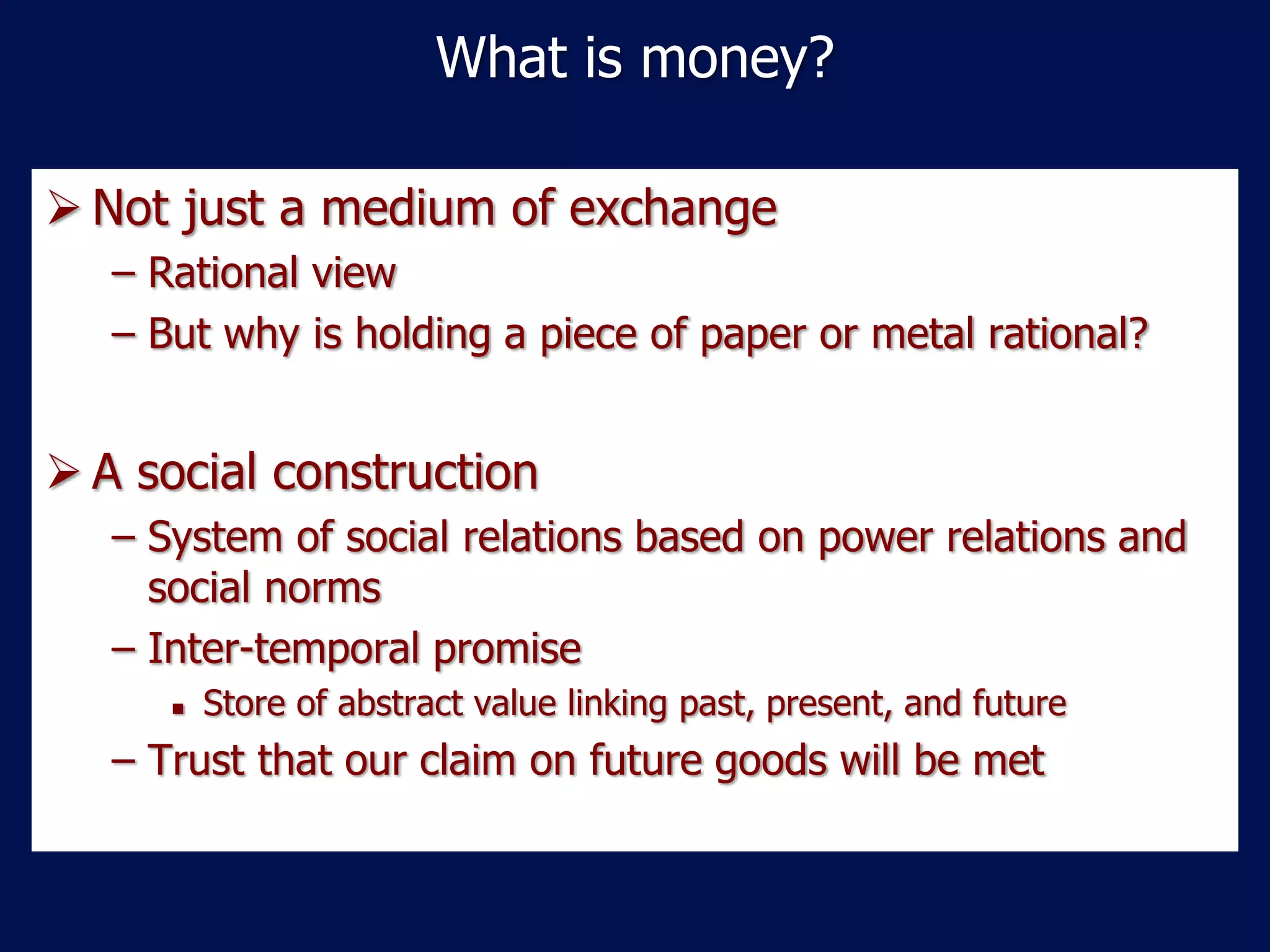 What is money?

➢ Not just a medium of exchange
– Rational view
– But why is holding a piece of paper or metal rational?

➢ A social construction
– System of social relations based on power relations and social norms
– Inter-temporal promise
▪ Store of abstract value linking past, present, and future
– Trust that our claim on future goods will be met